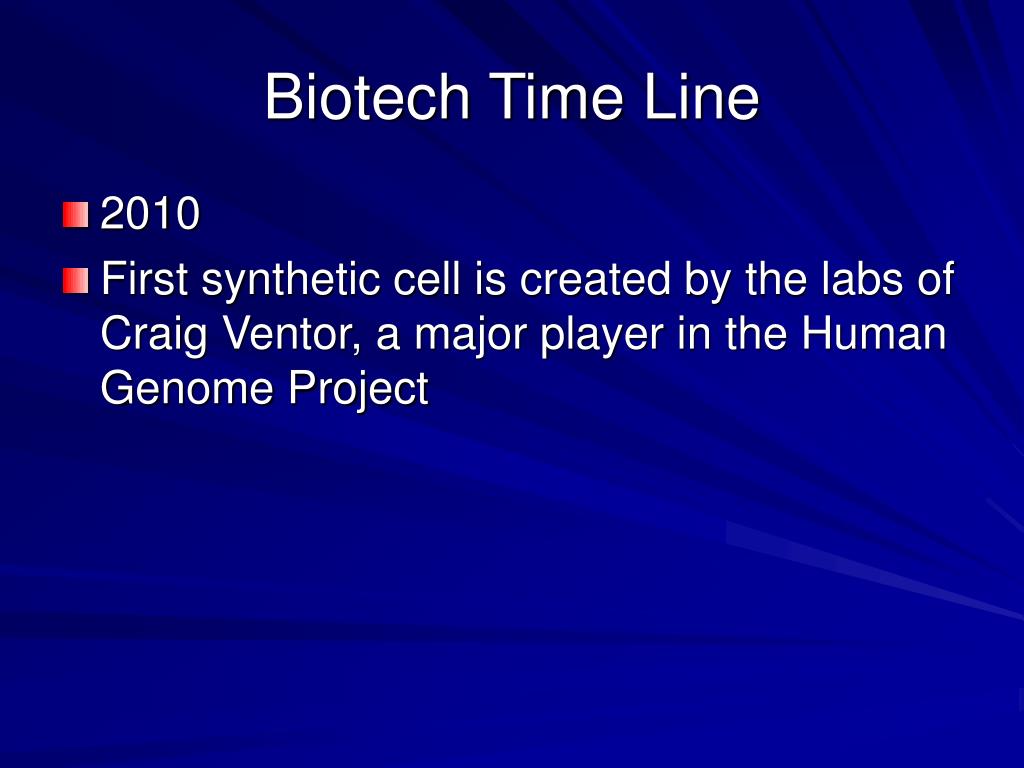 Biotech Time Line

2010

First synthetic cell is created by the labs of Craig Ventor, a major player in the Human Genome Project